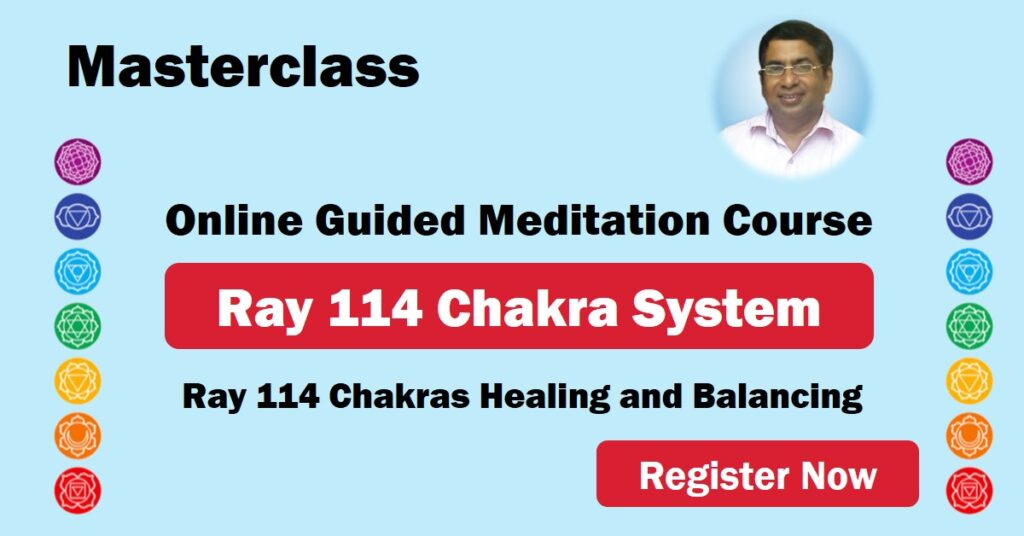 Masterclass

Online Guided Meditation Course

Ray 114 Chakra System

Ray 114 Chakras Healing and Balancing

Register Now